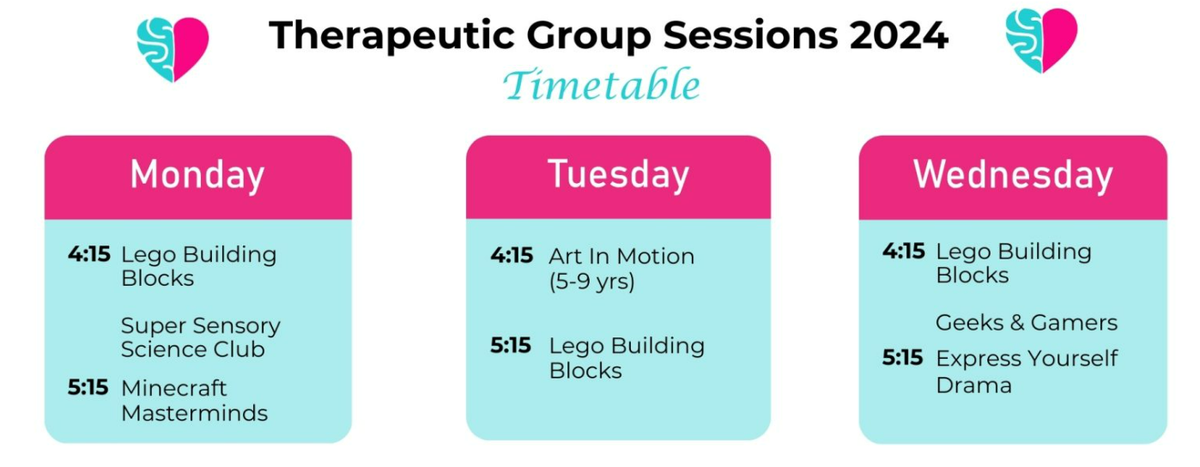 Therapeutic Group Sessions 2024

Timetable

Monday

4:15 Lego Building Blocks

Super Sensory Science Club

5:15 Minecraft Masterminds

Tuesday

4:15 Art In Motion (5-9 yrs)

5:15 Lego Building Blocks

Wednesday

4:15 Lego Building Blocks

Geeks & Gamers

5:15 Express Yourself Drama